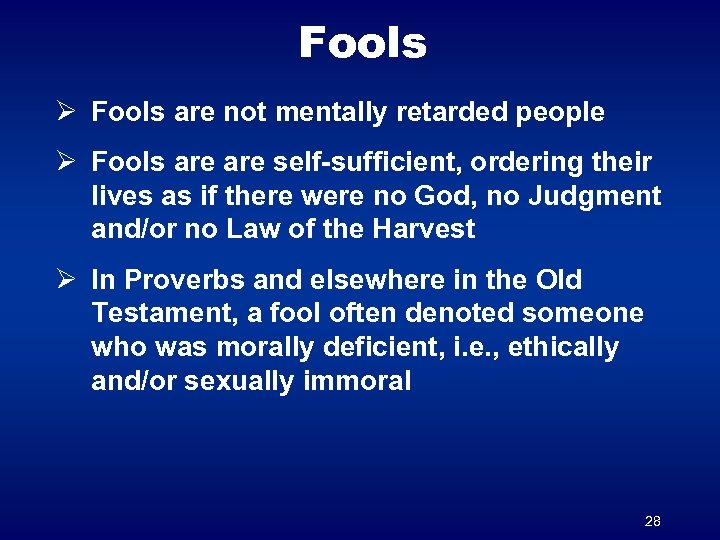 Fools

➢ Fools are not mentally retarded people

➢ Fools are are self-sufficient, ordering their lives as if there were no God, no Judgment and/or no Law of the Harvest

➢ In Proverbs and elsewhere in the Old Testament, a fool often denoted someone who was morally deficient, i.e., ethically and/or sexually immoral

28